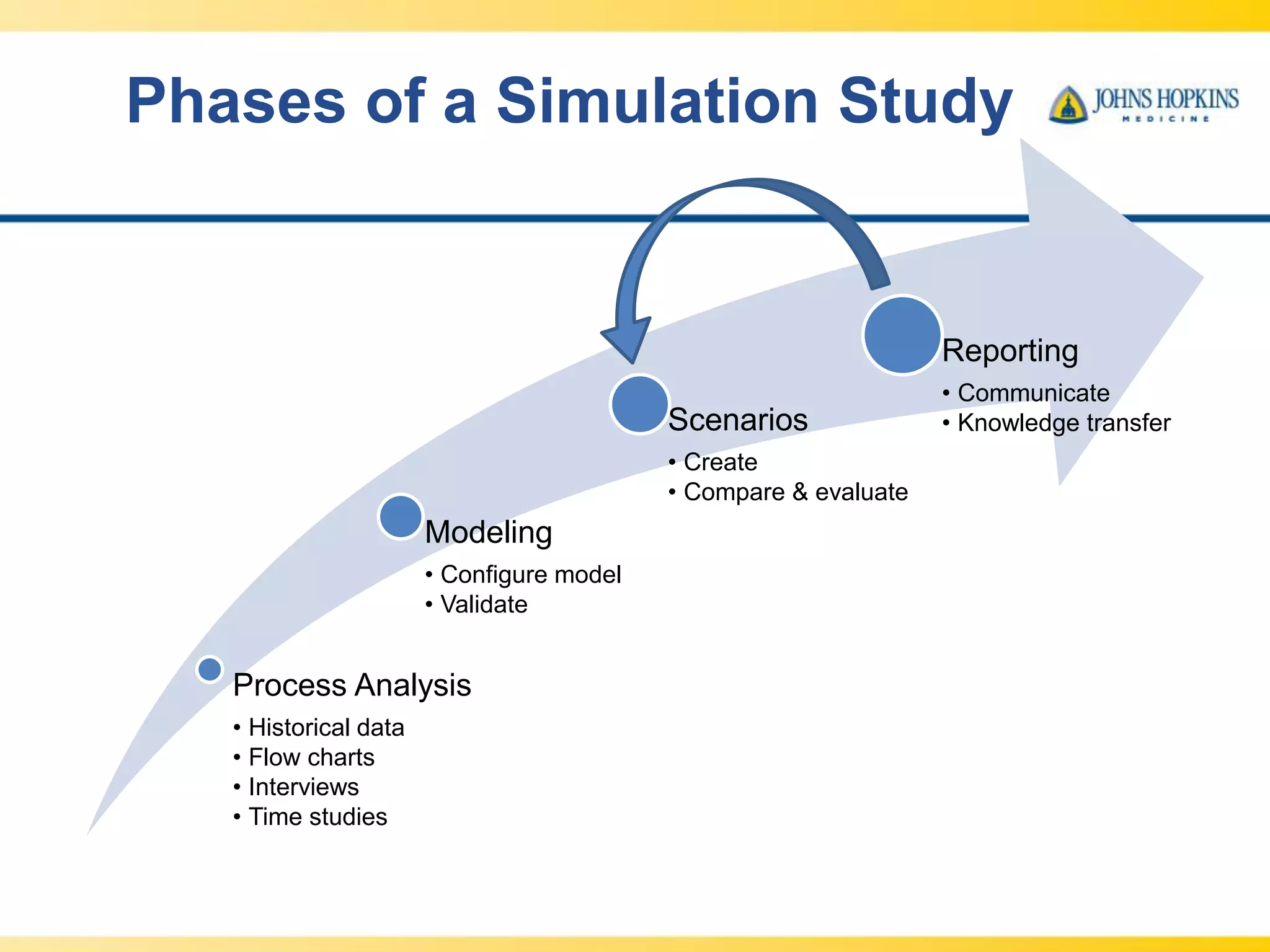 Phases of a Simulation Study

JOHNS HOPKINS
MEDICINE

Process Analysis
• Historical data
• Flow charts
• Interviews
• Time studies

Modeling
• Configure model
• Validate

Scenarios
• Create
• Compare & evaluate

Reporting
• Communicate
• Knowledge transfer